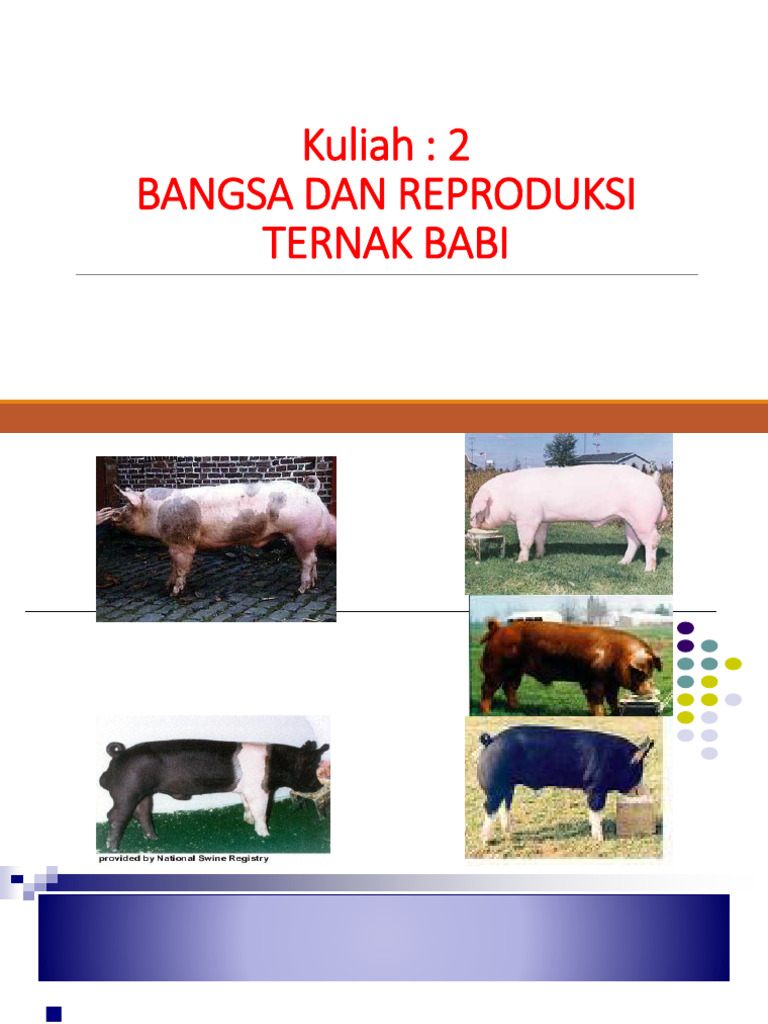 Kuliah : 2
BANGSA DAN REPRODUKSI TERNAK BABI

provided by National Swine Registry